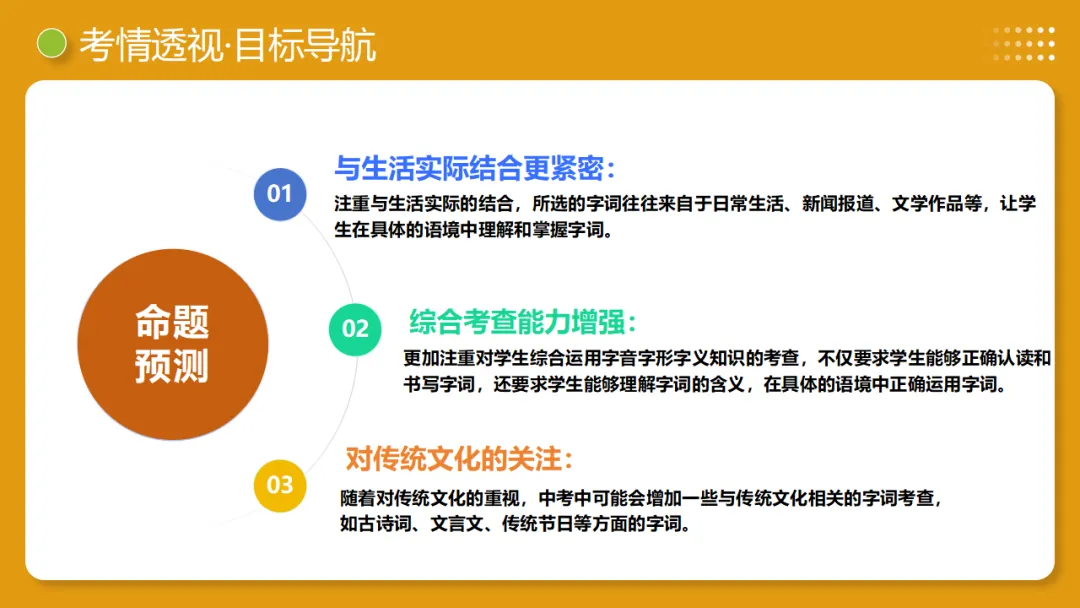 考情透视·目标导航

命题预测

01
与生活实际结合更紧密：
注重与生活实际的结合，所选的字词往往来自于日常生活、新闻报道、文学作品等，让学生在具体的语境中理解和掌握字词。

02
综合考查能力增强：
更加注重对学生综合运用字音字形字义知识的考查，不仅要求学生能够正确认读和书写字词，还要求学生能够理解字词的含义，在具体的语境中正确运用字词。

03
对传统文化的关注：
随着对传统文化的重视，中考中可能会增加一些与传统文化相关的字词考查，如古诗词、文言文、传统节日等方面的字词。